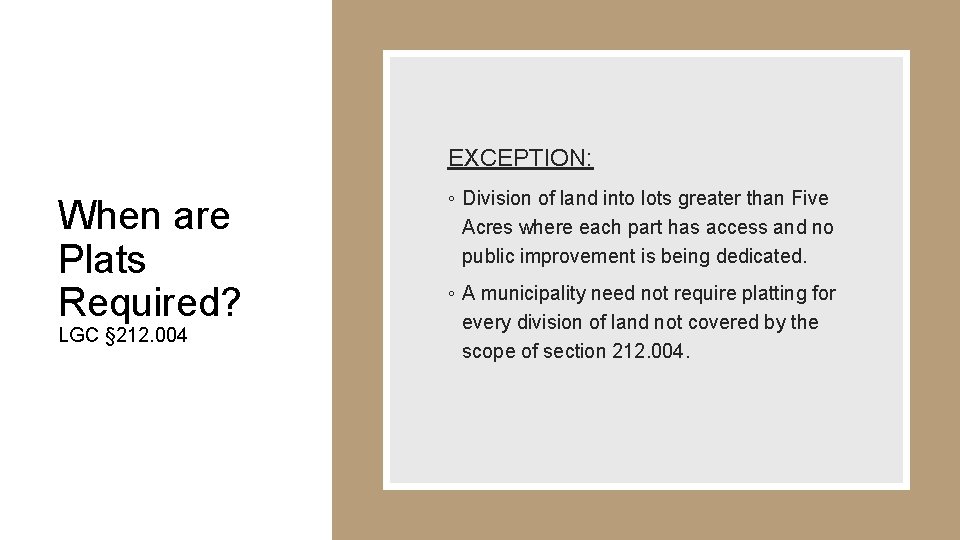 When are Plats Required?
LGC §212.004

EXCEPTION:

◦ Division of land into lots greater than Five Acres where each part has access and no public improvement is being dedicated.

◦ A municipality need not require platting for every division of land not covered by the scope of section 212.004.